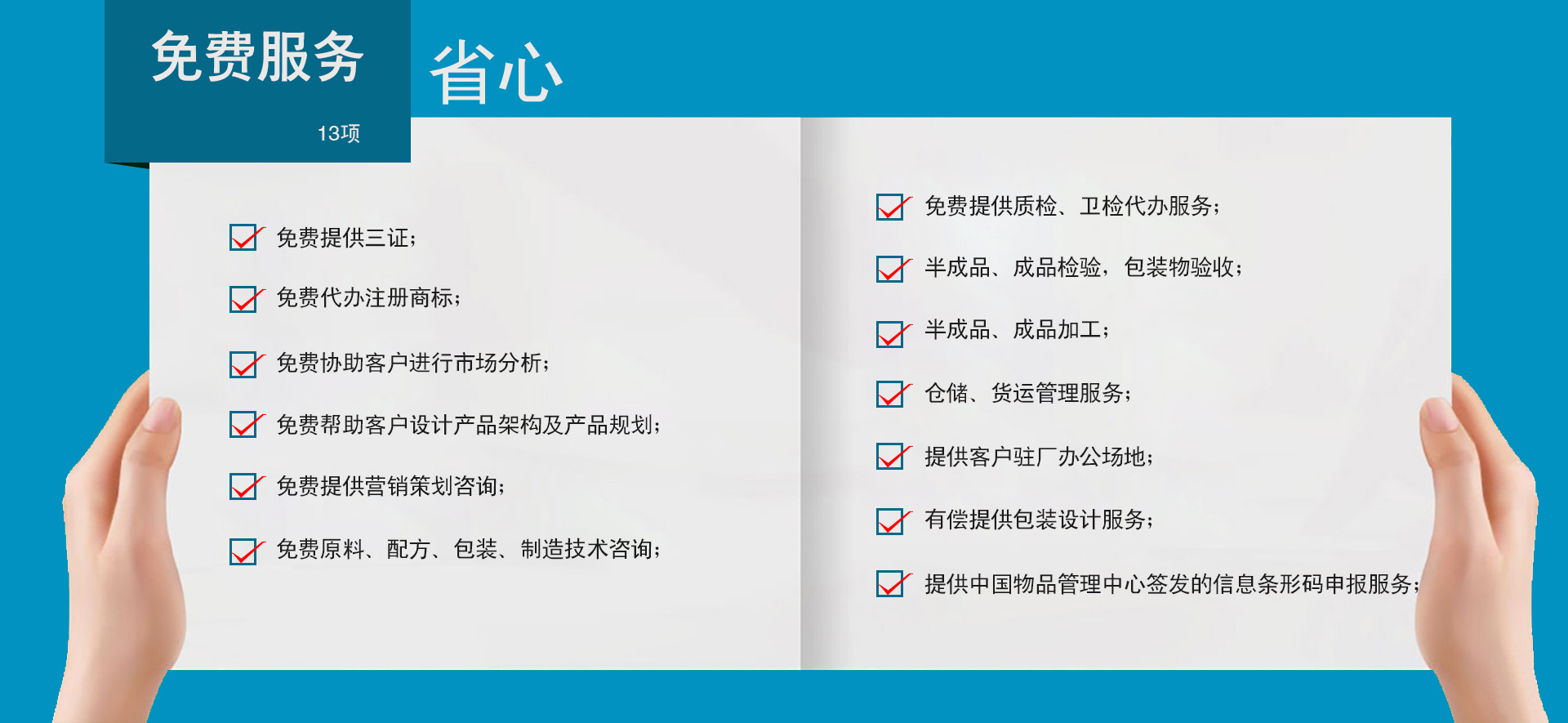 免费服务

13项

省心

免费提供三证；

免费代办注册商标；

免费协助客户进行市场分析；

免费帮助客户设计产品架构及产品规划；

免费提供营销策划咨询；

免费原料、配方、包装、制造技术咨询；

免费提供质检、卫检代办服务；

半成品、成品检验，包装物验收；

半成品、成品加工；

仓储、货运管理服务；

提供客户驻厂办公场地；

有偿提供包装设计服务；

提供中国物品管理中心签发的信息条形码申报服务；